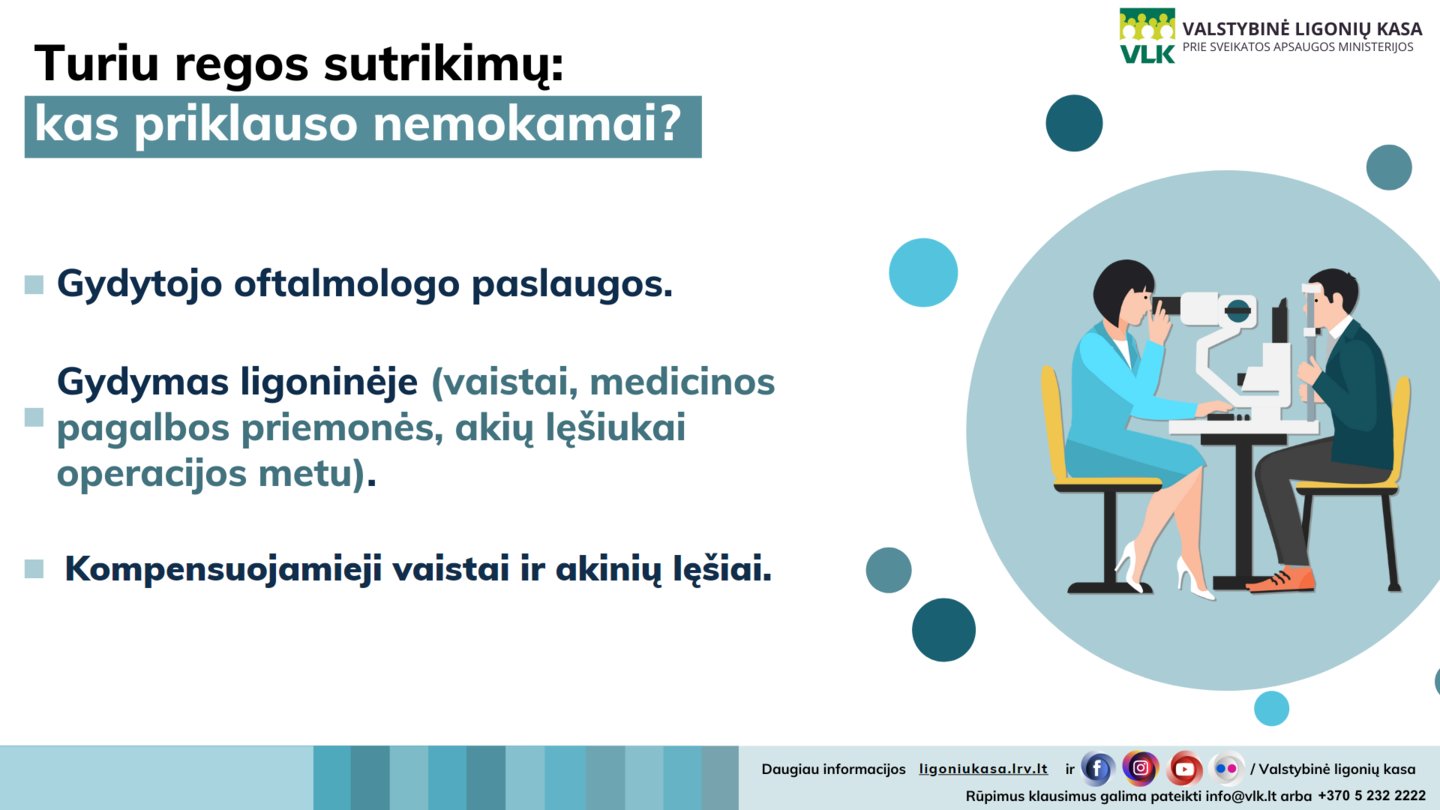 VLK VALSTYBINĖ LIGONIŲ KASA
PRIE SVEIKATOS APSAUGOS MINISTERIJOS

Turiu regos sutrikimų:
kas priklauso nemokamai?

Gydytojo oftalmologo paslaugos.

Gydymas ligoninėje (vaistai, medicinos pagalbos priemonės, akių lęšiukai operacijos metu).

Kompensuojamieji vaistai ir akinių lęšiai.

Daugiau informacijos ligoniukasa.lrv.lt ir / Valstybinė ligonių kasa
Rūpimus klausimus galima pateikti info@vlk.lt arba +370 5 232 2222